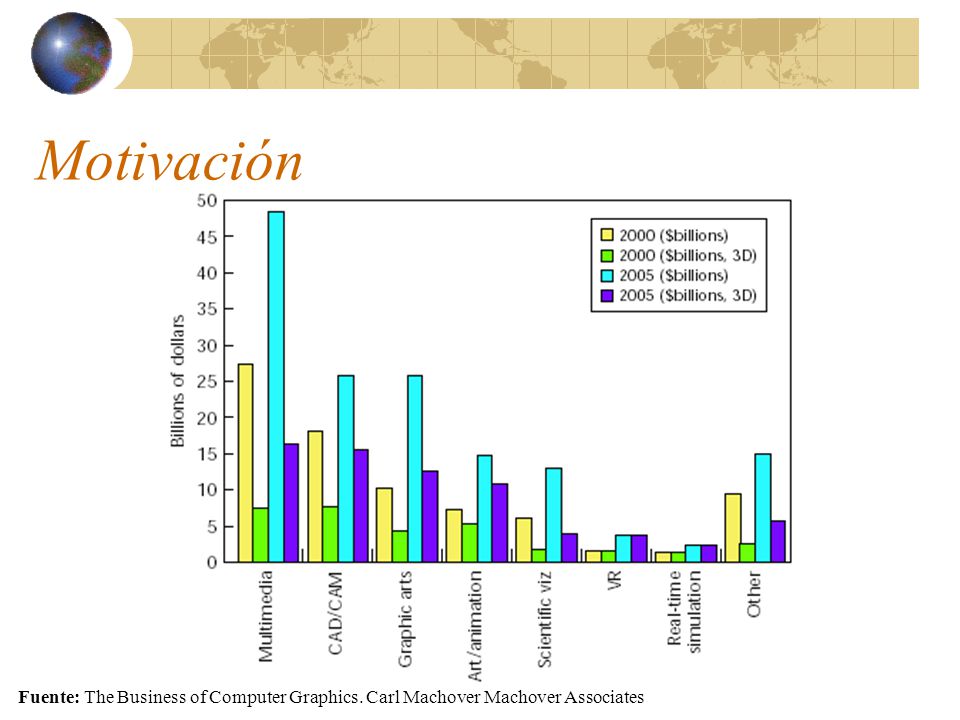 Motivación

50
45
40
35
30
25
20
15
10
5
0

Billions of dollars

2000 ($billions)
2000 ($billions, 3D)
2005 ($billions)
2005 ($billions, 3D)

Multimedia
CAD/CAM
Graphic arts
Art/animation
Scientific viz
VR
Real-time simulation
Other

**Fuente:** The Business of Computer Graphics. Carl Machover Machover Associates